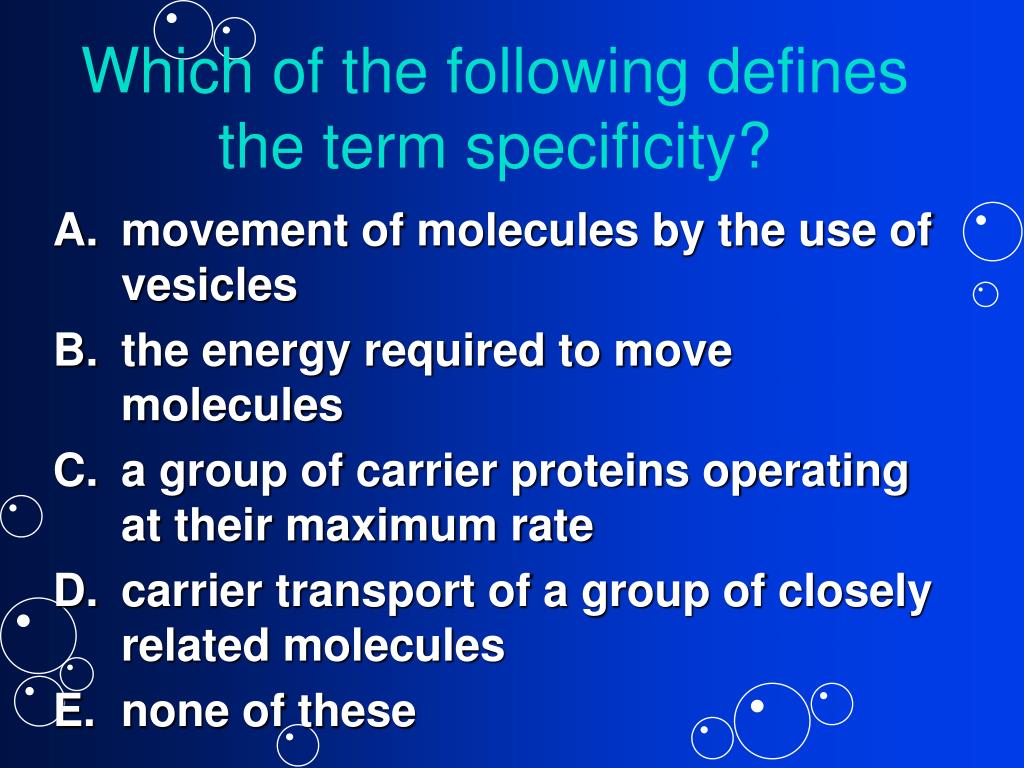 Which of the following defines the term specificity?

A. movement of molecules by the use of vesicles
B. the energy required to move molecules
C. a group of carrier proteins operating at their maximum rate
D. carrier transport of a group of closely related molecules
E. none of these